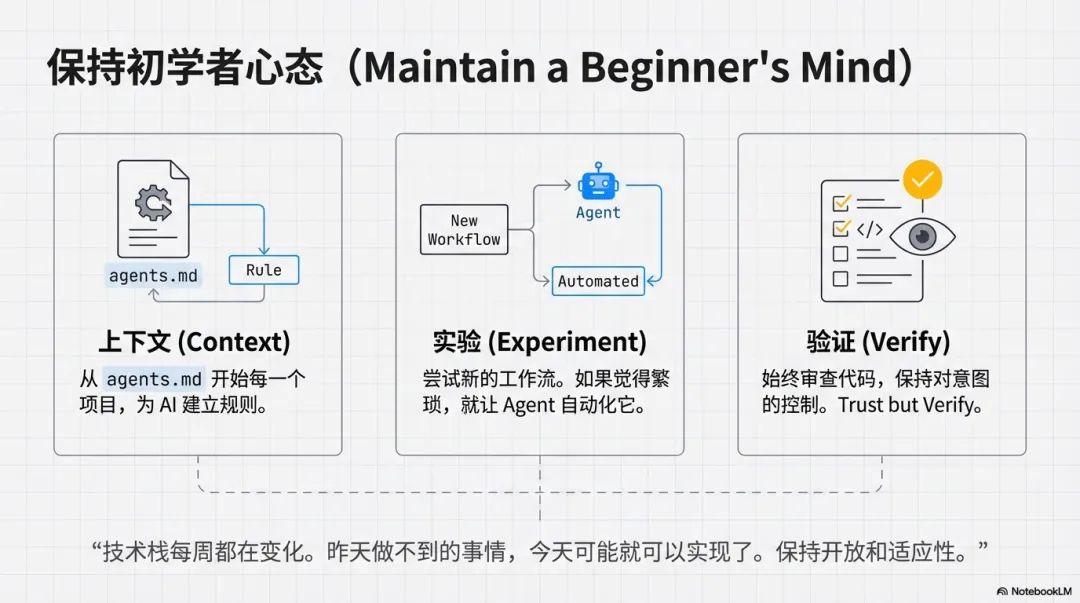 保持初学者心态（Maintain a Beginner's Mind）

agents.md

Rule

上下文 (Context)

从 agents.md 开始每一个项目，为 AI 建立规则。

New Workflow

Agent

Automated

实验 (Experiment)

尝试新的工作流。如果觉得繁琐，就让 Agent 自动化它。

</>

验证 (Verify)

始终审查代码，保持对意图的控制。Trust but Verify。

“技术栈每周都在变化。昨天做不到的事情，今天可能就可以实现了。保持开放和适应性。”

NotebookLM